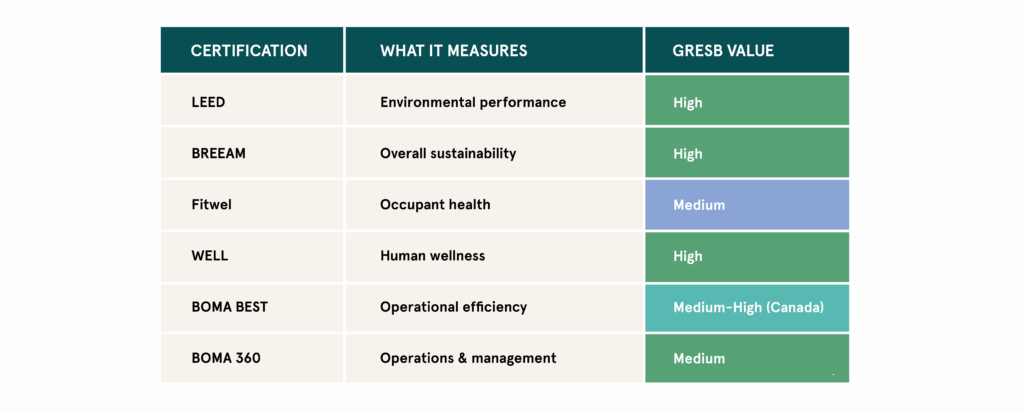 | CERTIFICATION | WHAT IT MEASURES | GRESB VALUE |
|---|---|---|
| LEED | Environmental performance | High |
| BREEAM | Overall sustainability | High |
| Fitwel | Occupant health | Medium |
| WELL | Human wellness | High |
| BOMA BEST | Operational efficiency | Medium-High (Canada) |
| BOMA 360 | Operations & management | Medium |